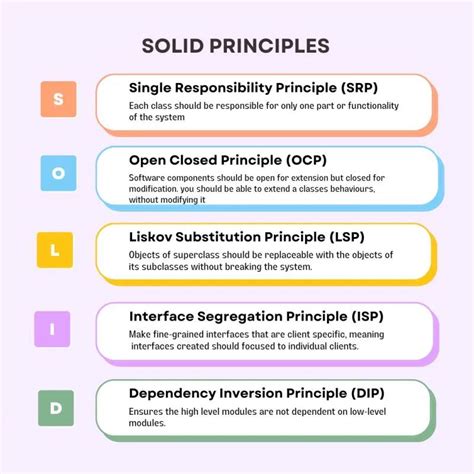 SOLID PRINCIPLES

S

Single Responsibility Principle (SRP)

Each class should be responsible for only one part or functionality of the system

O

Open Closed Principle (OCP)

Software components should be open for extension but closed for modification. you should be able to extend a classes behaviours, without modifying it

L

Liskov Substitution Principle (LSP)

Objects of superclass should be replaceable with the objects of its subclasses without breaking the system.

I

Interface Segregation Principle (ISP)

Make fine-grained interfaces that are client specific, meaning interfaces created should focused to individual clients.

D

Dependency Inversion Principle (DIP)

Ensures the high level modules are not dependent on low-level modules.